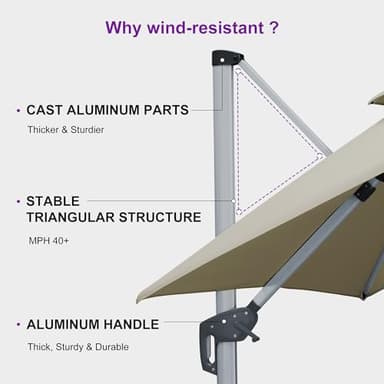 Why wind-resistant ?

• CAST ALUMINUM PARTS
Thicker & Sturdier

• STABLE TRIANGULAR STRUCTURE
MPH 40+

• ALUMINUM HANDLE
Thick, Sturdy & Durable